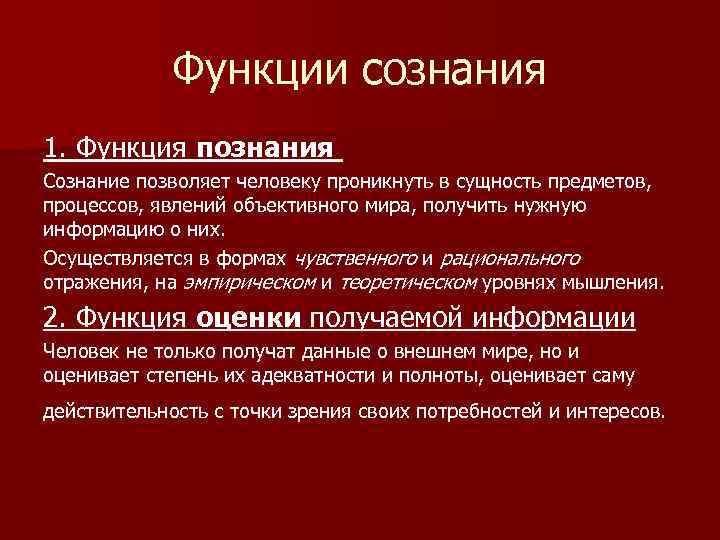 Функции сознания

1. Функция познания

Сознание позволяет человеку проникнуть в сущность предметов, процессов, явлений объективного мира, получить нужную информацию о них.

Осуществляется в формах чувственного и рационального отражения, на эмпирическом и теоретическом уровнях мышления.

2. Функция оценки получаемой информации

Человек не только получат данные о внешнем мире, но и оценивает степень их адекватности и полноты, оценивает саму действительность с точки зрения своих потребностей и интересов.